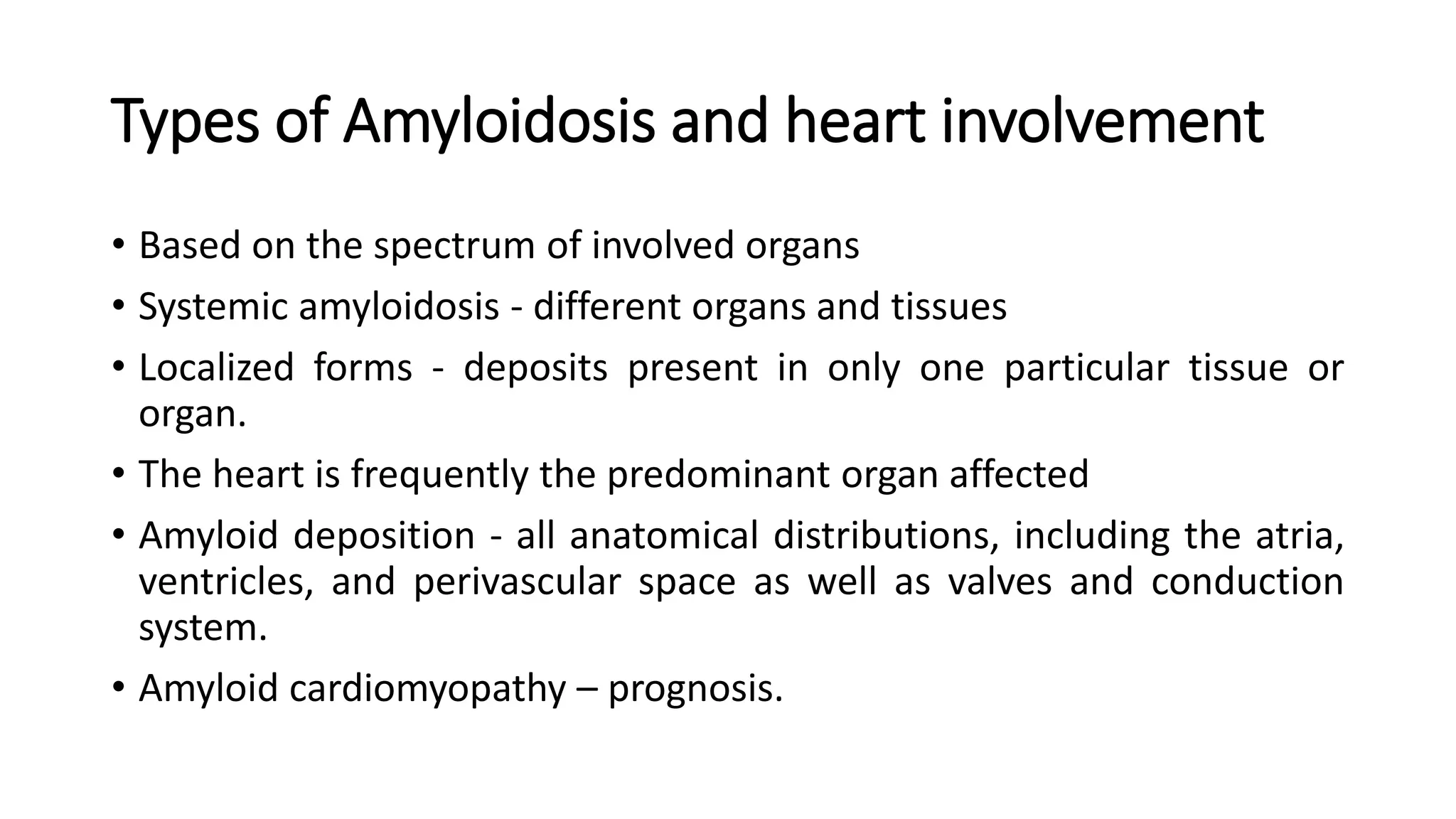 Types of Amyloidosis and heart involvement

• Based on the spectrum of involved organs

• Systemic amyloidosis - different organs and tissues

• Localized forms - deposits present in only one particular tissue or organ.

• The heart is frequently the predominant organ affected

• Amyloid deposition - all anatomical distributions, including the atria, ventricles, and perivascular space as well as valves and conduction system.

• Amyloid cardiomyopathy – prognosis.